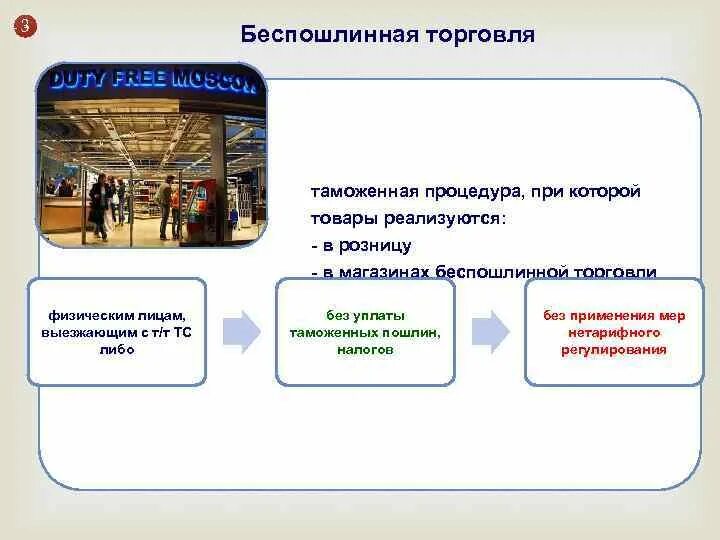 3

Беспошлинная торговля

DUTY FREE MOSCOW

таможенная процедура, при которой товары реализуются:
- в розницу
- в магазинах беспошлинной торговли

физическим лицам, выезжающим с т/т ТС либо

без уплаты таможенных пошлин, налогов

без применения мер нетарифного регулирования